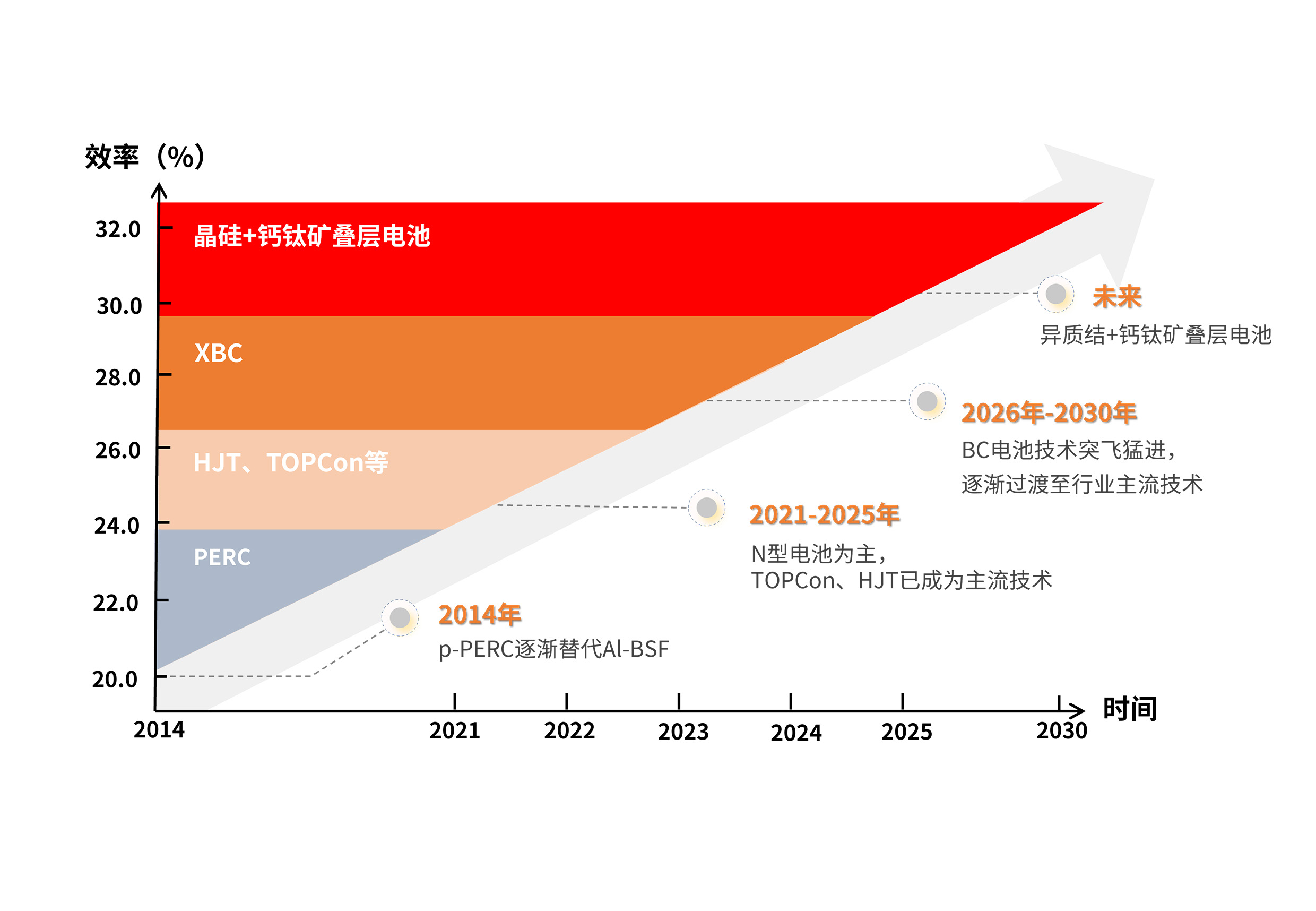 效率（%）

32.0
30.0
28.0
26.0
24.0
22.0
20.0

晶硅+钙钛矿叠层电池

XBC

HJT、TOPCon等

PERC

未来
异质结+钙钛矿叠层电池

2026年-2030年
BC电池技术突飞猛进，
逐渐过渡至行业主流技术

2021-2025年
N型电池为主，
TOPCon、HJT已成为主流技术

2014年
p-PERC逐渐替代Al-BSF

2014
2021
2022
2023
2024
2025
2030
时间